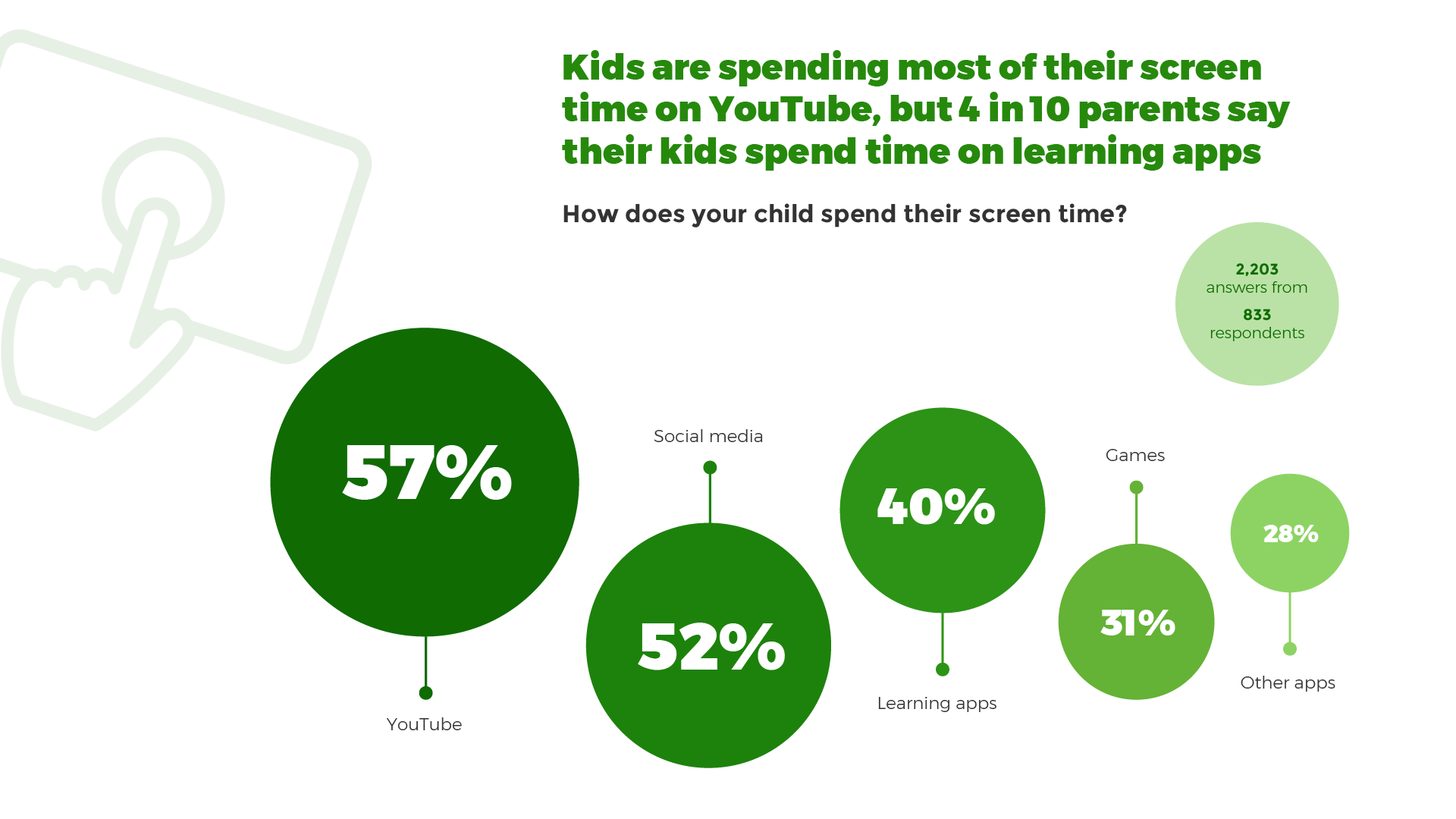 Kids are spending most of their screen time on YouTube, but 4 in 10 parents say their kids spend time on learning apps

How does your child spend their screen time?

2,203 answers from 833 respondents

57%

YouTube

Social media

52%

40%

Learning apps

Games

31%

28%

Other apps